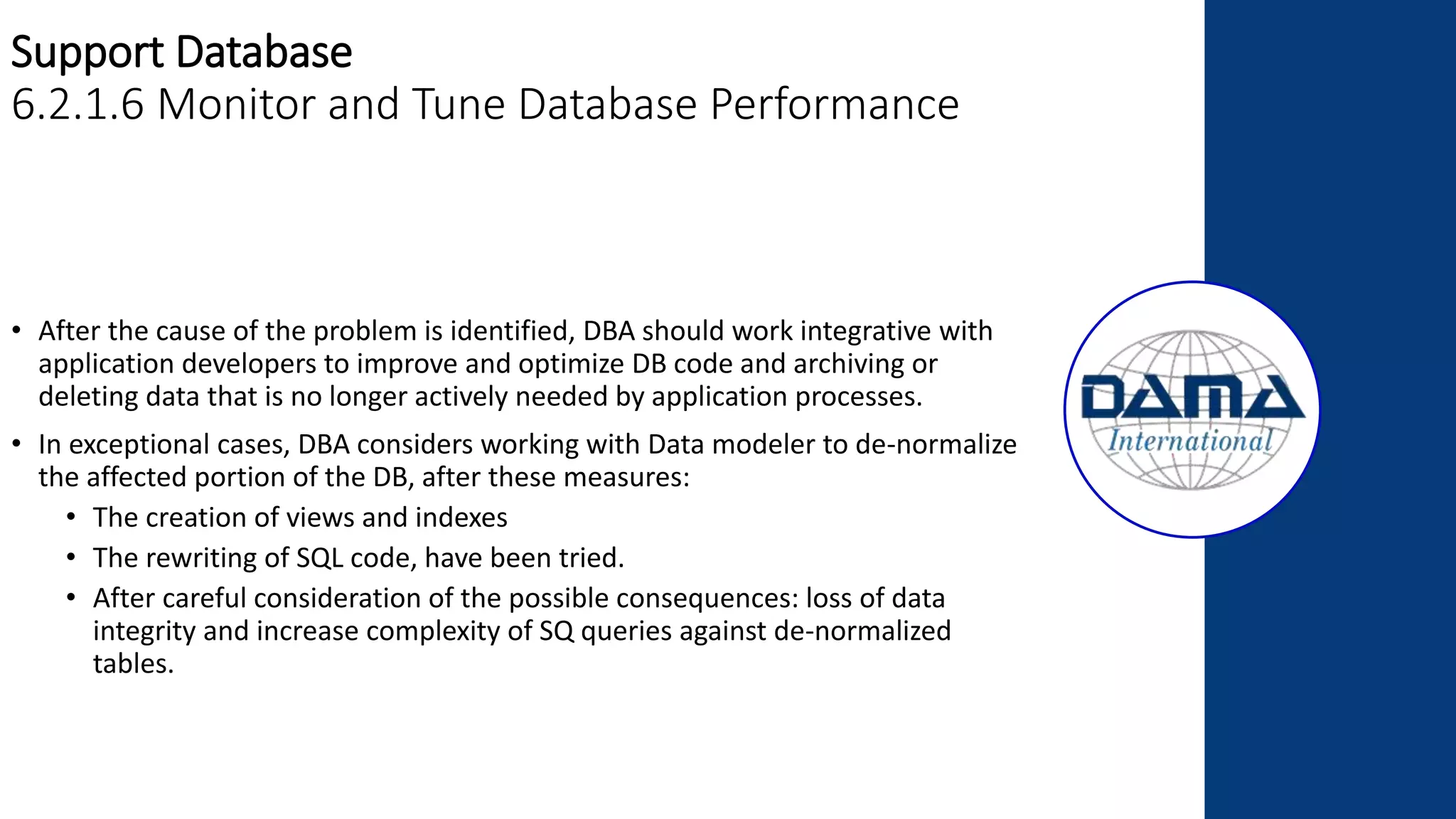 Support Database
6.2.1.6 Monitor and Tune Database Performance

• After the cause of the problem is identified, DBA should work integrative with application developers to improve and optimize DB code and archiving or deleting data that is no longer actively needed by application processes.

• In exceptional cases, DBA considers working with Data modeler to de-normalize the affected portion of the DB, after these measures:
  • The creation of views and indexes
  • The rewriting of SQL code, have been tried.
  • After careful consideration of the possible consequences: loss of data integrity and increase complexity of SQ queries against de-normalized tables.

DAMA
International